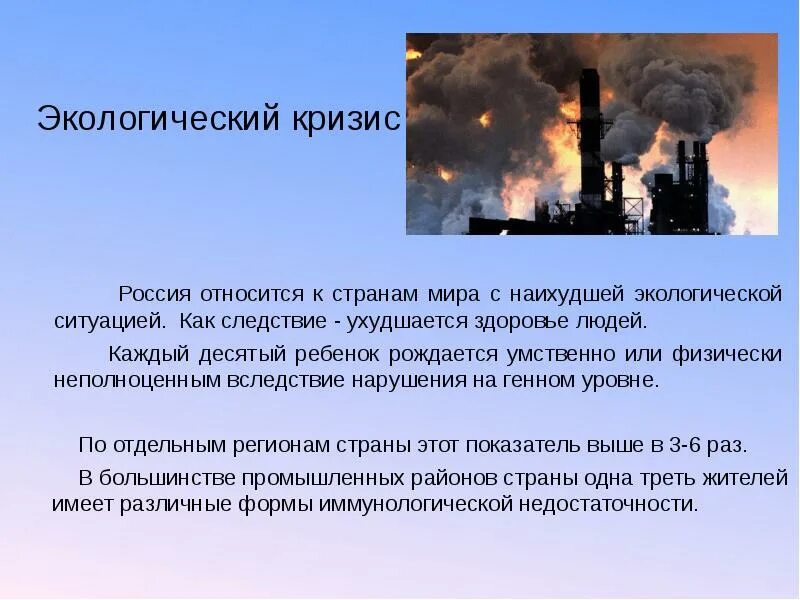 Экологический кризис

Россия относится к странам мира с наихудшей экологической ситуацией. Как следствие - ухудшается здоровье людей.

Каждый десятый ребенок рождается умственно или физически неполноценным вследствие нарушения на генном уровне.

По отдельным регионам страны этот показатель выше в 3-6 раз.

В большинстве промышленных районов страны одна треть жителей имеет различные формы иммунологической недостаточности.